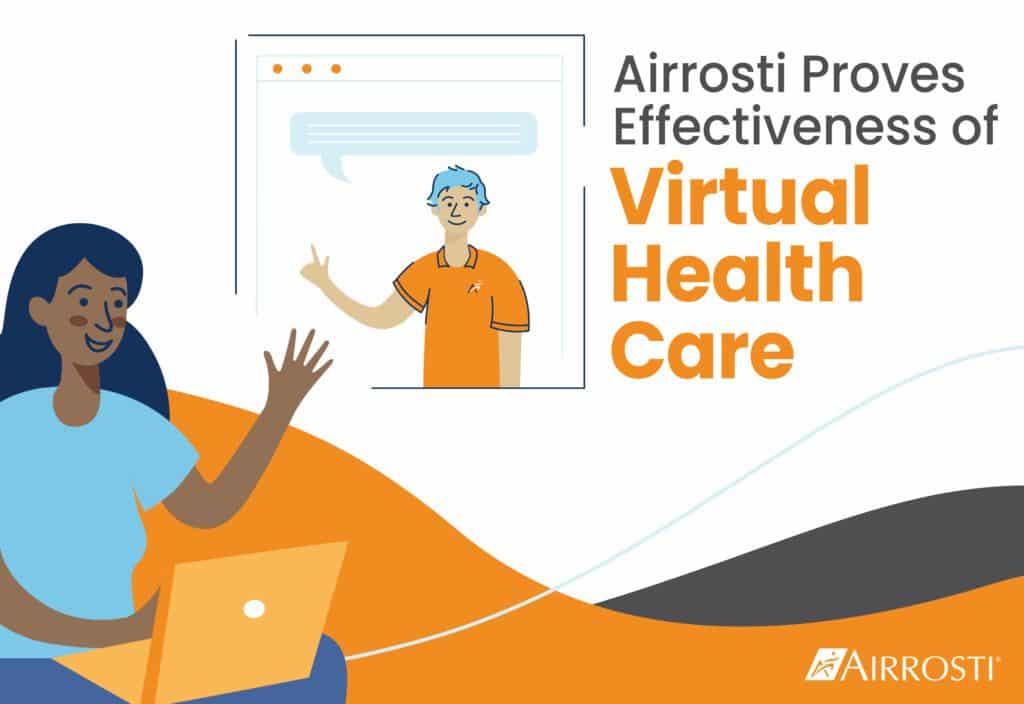 Airrosti Proves Effectiveness of

Virtual Health Care

AIRROSTI®